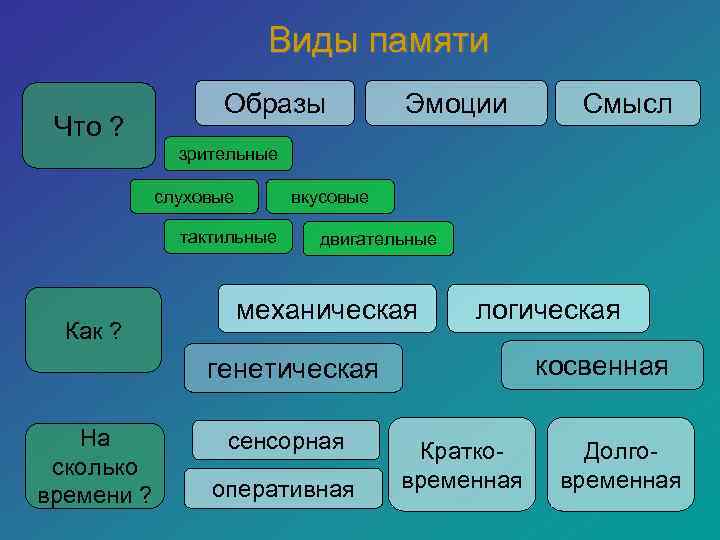 Виды памяти

Что ?

Образы

Эмоции

Смысл

зрительные

слуховые

вкусовые

тактильные

двигательные

Как ?

механическая

логическая

генетическая

косвенная

На сколько времени ?

сенсорная

оперативная

Кратко-временная

Долго-временная